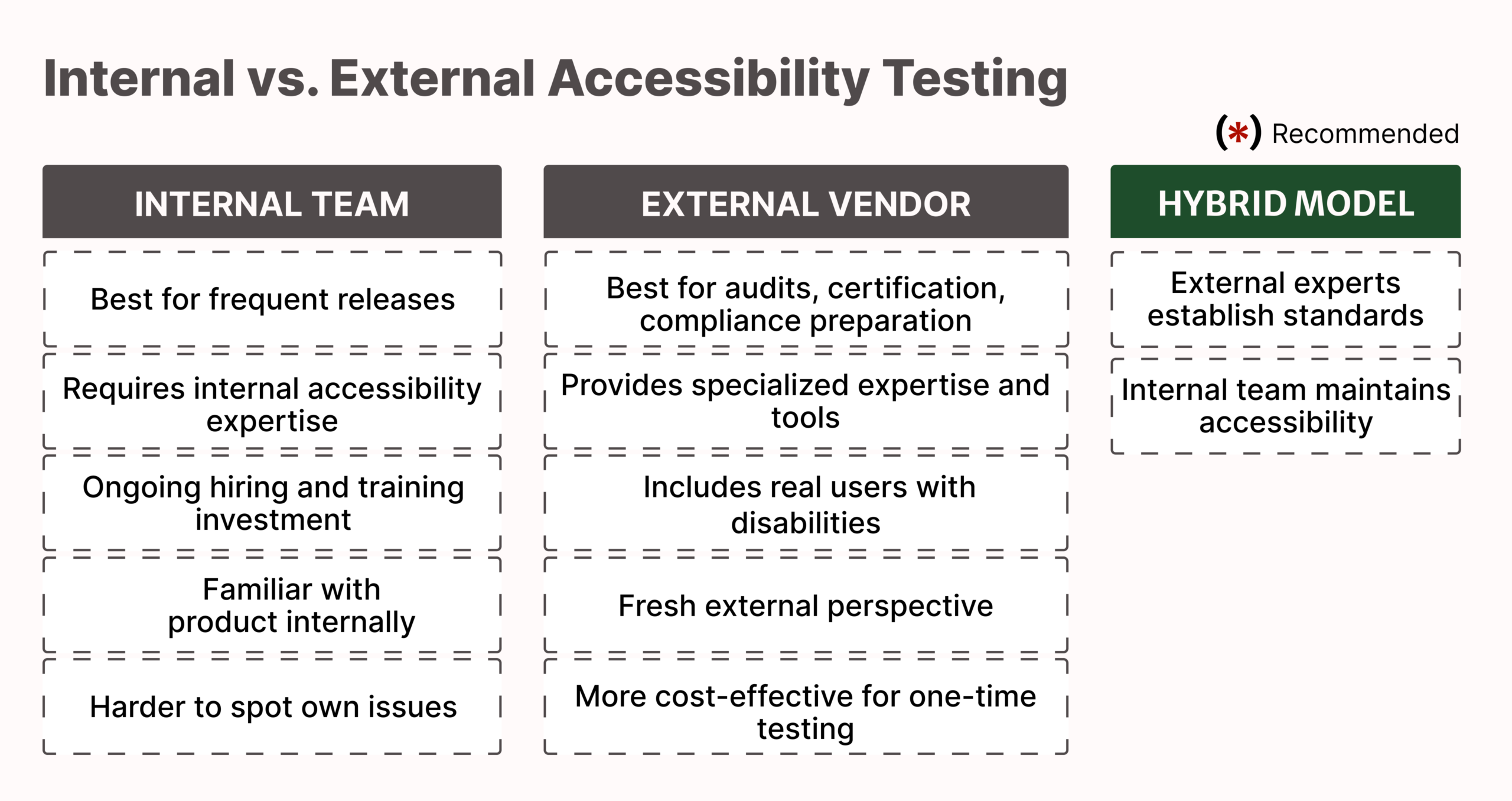 Internal vs. External Accessibility Testing

(*) Recommended

INTERNAL TEAM

Best for frequent releases

Requires internal accessibility expertise

Ongoing hiring and training investment

Familiar with product internally

Harder to spot own issues

EXTERNAL VENDOR

Best for audits, certification, compliance preparation

Provides specialized expertise and tools

Includes real users with disabilities

Fresh external perspective

More cost-effective for one-time testing

HYBRID MODEL

External experts establish standards

Internal team maintains accessibility